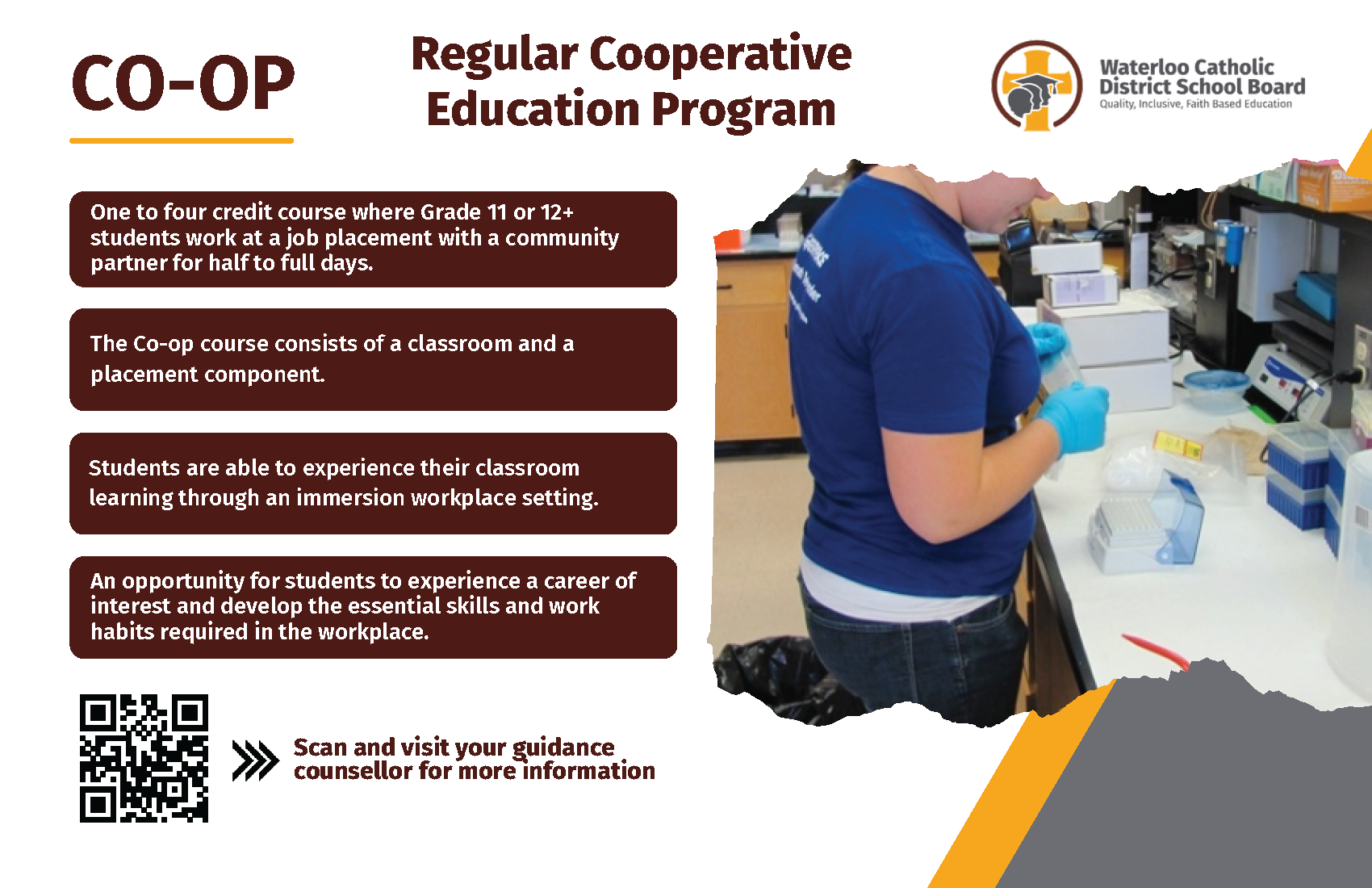 CO-OP

Regular Cooperative Education Program

Waterloo Catholic District School Board
Quality, Inclusive, Faith Based Education

One to four credit course where Grade 11 or 12+ students work at a job placement with a community partner for half to full days.

The Co-op course consists of a classroom and a placement component.

Students are able to experience their classroom learning through an immersion workplace setting.

An opportunity for students to experience a career of interest and develop the essential skills and work habits required in the workplace.

Scan and visit your guidance counsellor for more information